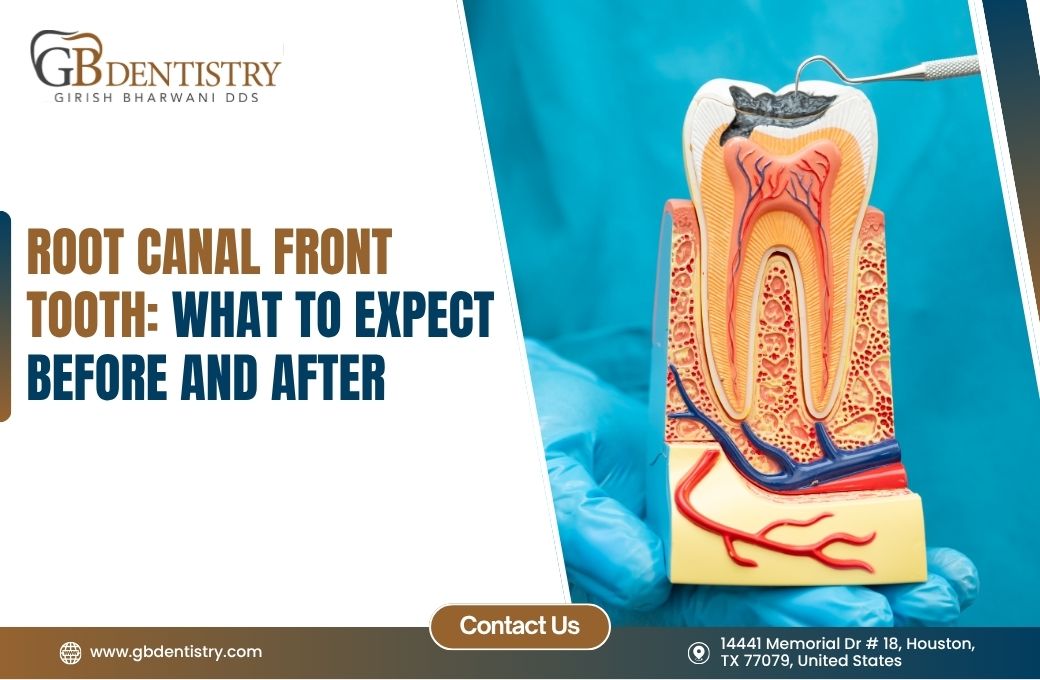 GB DENTISTRY
GIRISH BHARWANI DDS

ROOT CANAL FRONT TOOTH: WHAT TO EXPECT BEFORE AND AFTER

Contact Us

www.gbdentistry.com

14441 Memorial Dr # 18, Houston, TX 77079, United States